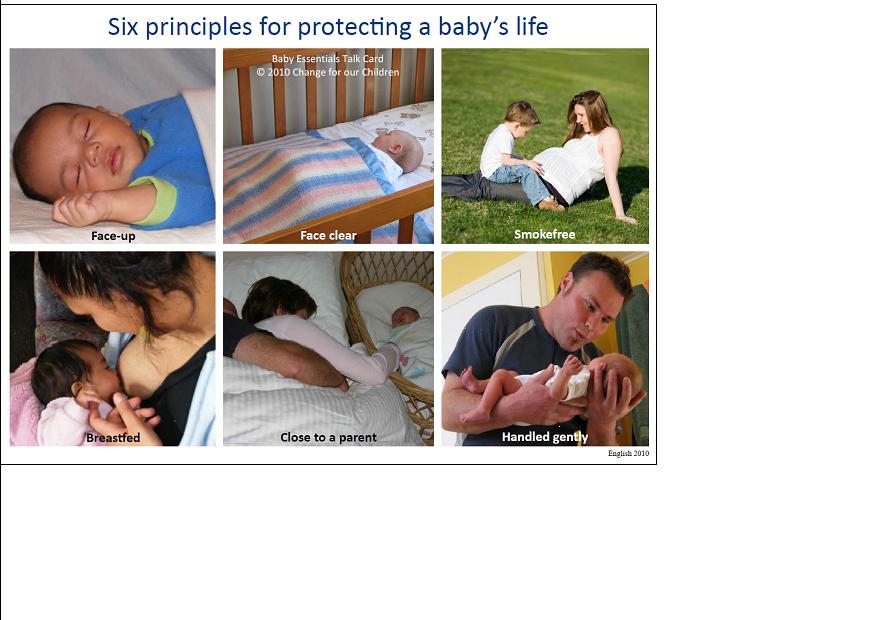 Six principles for protecting a baby's life

Face-up

Baby Essentials Talk Card
© 2010 Change for our Children

Face clear

Smokefree

Breastfed

Close to a parent

Handled gently

English 2010